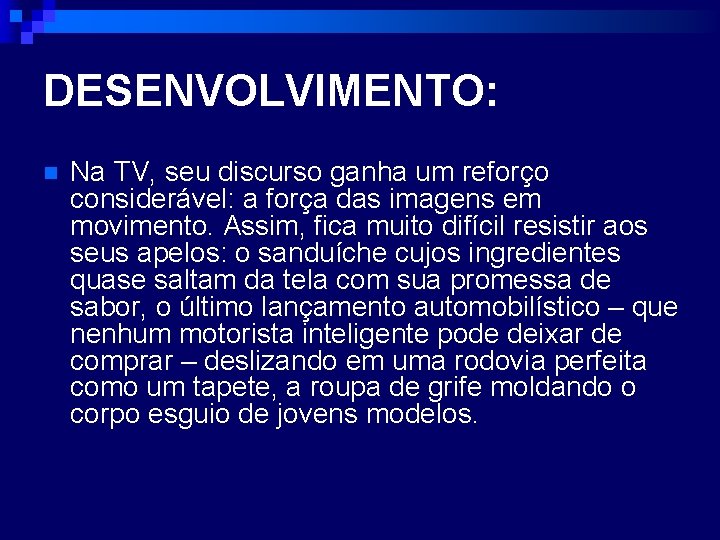 DESENVOLVIMENTO:

Na TV, seu discurso ganha um reforço considerável: a força das imagens em movimento. Assim, fica muito difícil resistir aos seus apelos: o sanduíche cujos ingredientes quase saltam da tela com sua promessa de sabor, o último lançamento automobilístico – que nenhum motorista inteligente pode deixar de comprar – deslizando em uma rodovia perfeita como um tapete, a roupa de grife moldando o corpo esguio de jovens modelos.